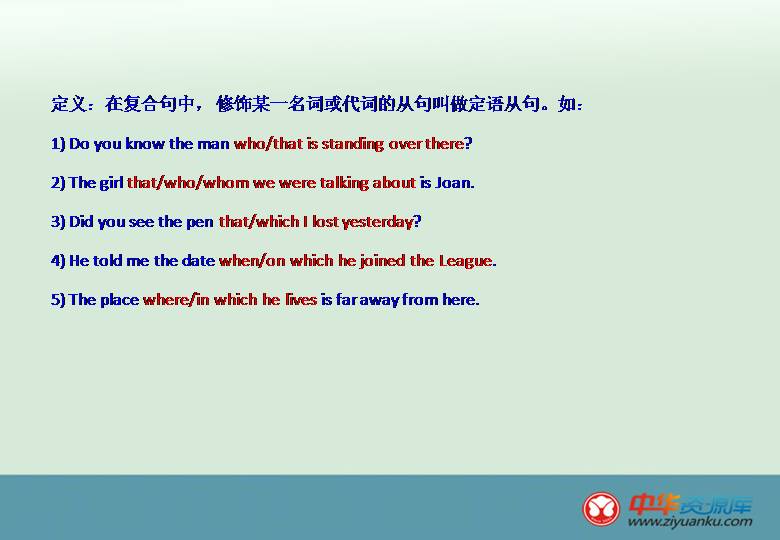 定义：在复合句中，修饰某一名词或代词的从句叫做定语从句。如：

1) Do you know the man who/that is standing over there?

2) The girl that/who/whom we were talking about is Joan.

3) Did you see the pen that/which I lost yesterday?

4) He told me the date when/on which he joined the League.

5) The place where/in which he lives is far away from here.

中华资源库
www.ziyuanku.com